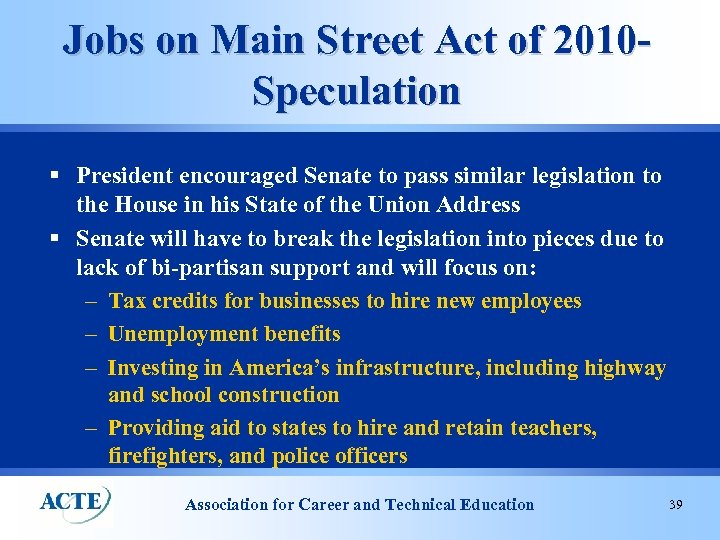 Jobs on Main Street Act of 2010-Speculation

▪ President encouraged Senate to pass similar legislation to the House in his State of the Union Address

▪ Senate will have to break the legislation into pieces due to lack of bi-partisan support and will focus on:

– Tax credits for businesses to hire new employees

– Unemployment benefits

– Investing in America's infrastructure, including highway and school construction

– Providing aid to states to hire and retain teachers, firefighters, and police officers

ACTE

Association for Career and Technical Education

39